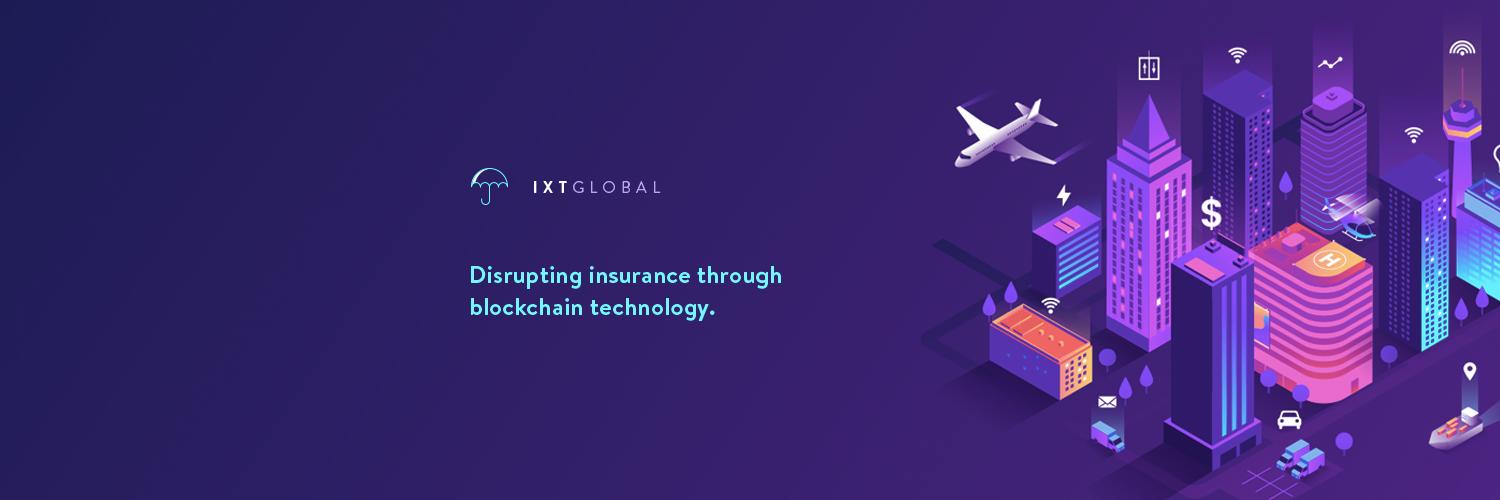 IXTGLOBAL

Disrupting insurance through blockchain technology.

$

H